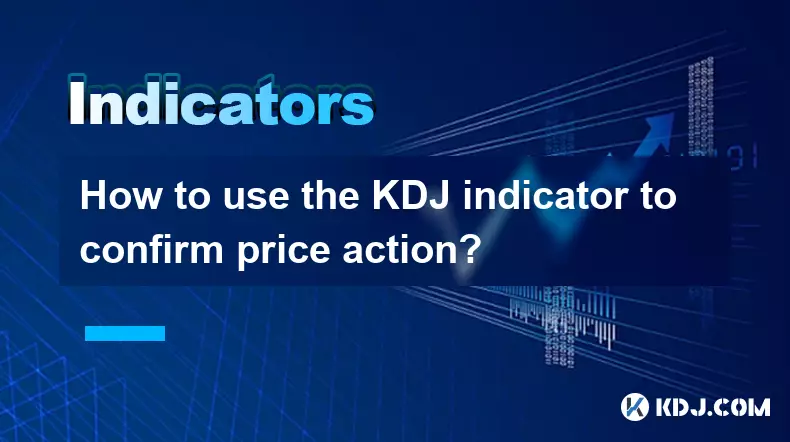 Indicators

How to use the KDJ indicator to confirm price action?

KDJ.COM